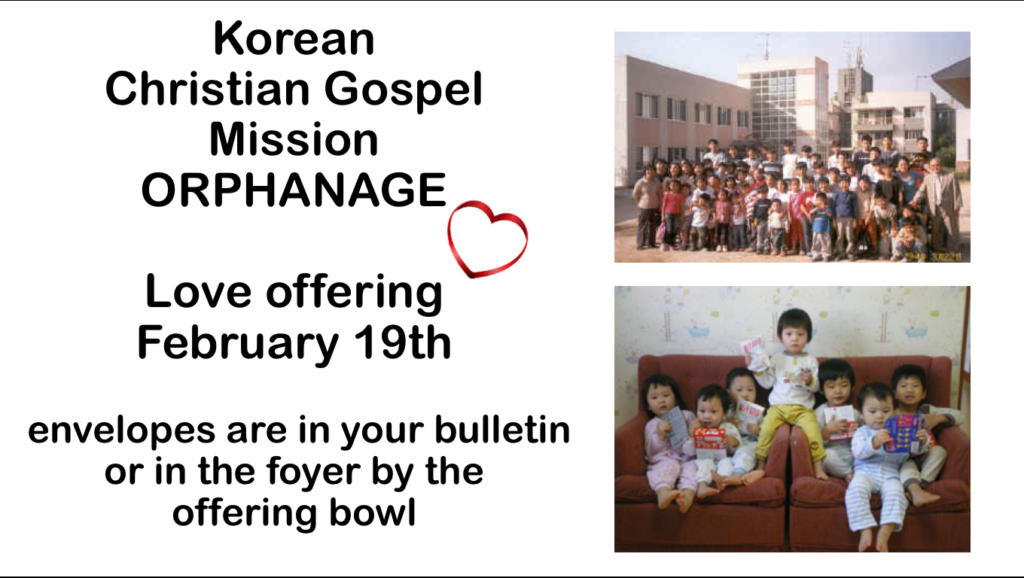 Korean Christian Gospel Mission ORPHANAGE

Love offering February 19th

envelopes are in your bulletin or in the foyer by the offering bowl